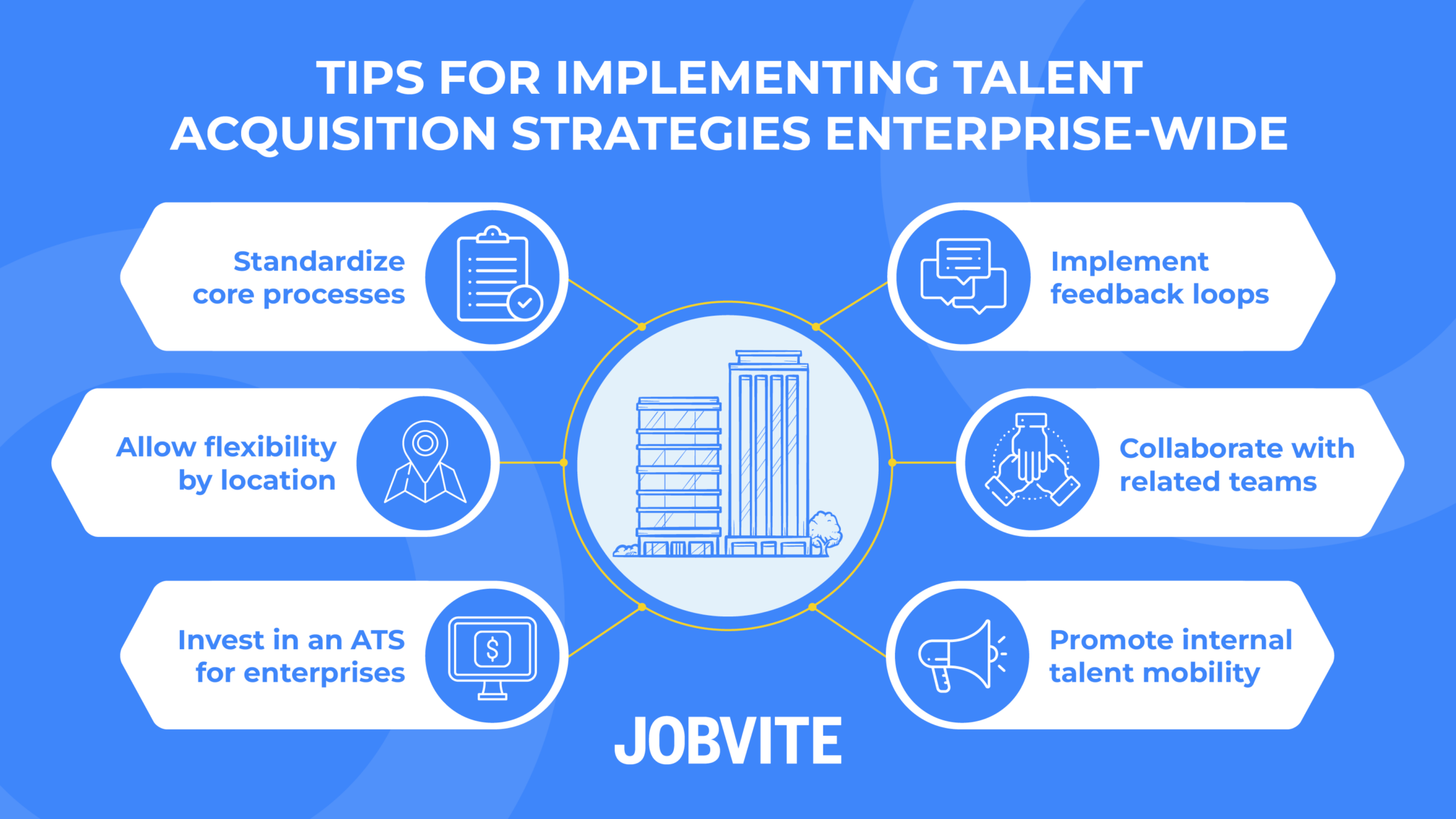 TIPS FOR IMPLEMENTING TALENT ACQUISITION STRATEGIES ENTERPRISE-WIDE

Standardize core processes

Allow flexibility by location

Invest in an ATS for enterprises

Implement feedback loops

Collaborate with related teams

Promote internal talent mobility

$

JOBVITE